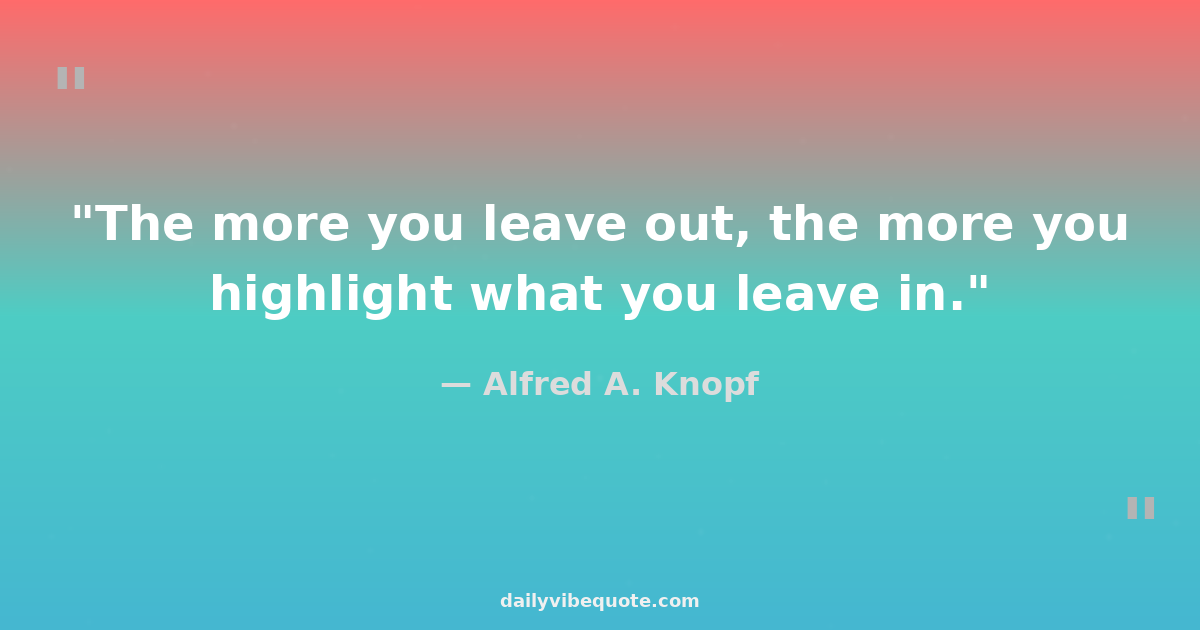 "

"The more you leave out, the more you highlight what you leave in."

— Alfred A. Knopf

"

dailyvibequote.com